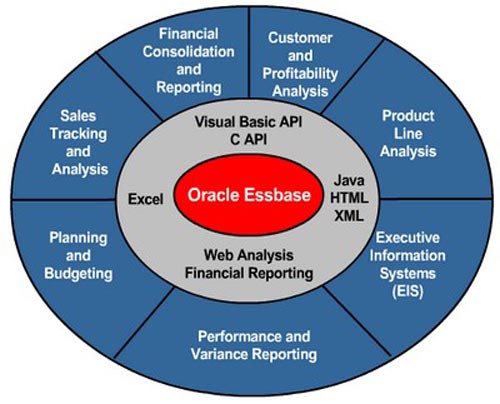 Financial Consolidation and Reporting

Customer and Profitability Analysis

Sales Tracking and Analysis

Product Line Analysis

Visual Basic API
C API

Excel

Oracle Essbase

Java
HTML
XML

Web Analysis
Financial Reporting

Planning and Budgeting

Executive Information Systems (EIS)

Performance and Variance Reporting